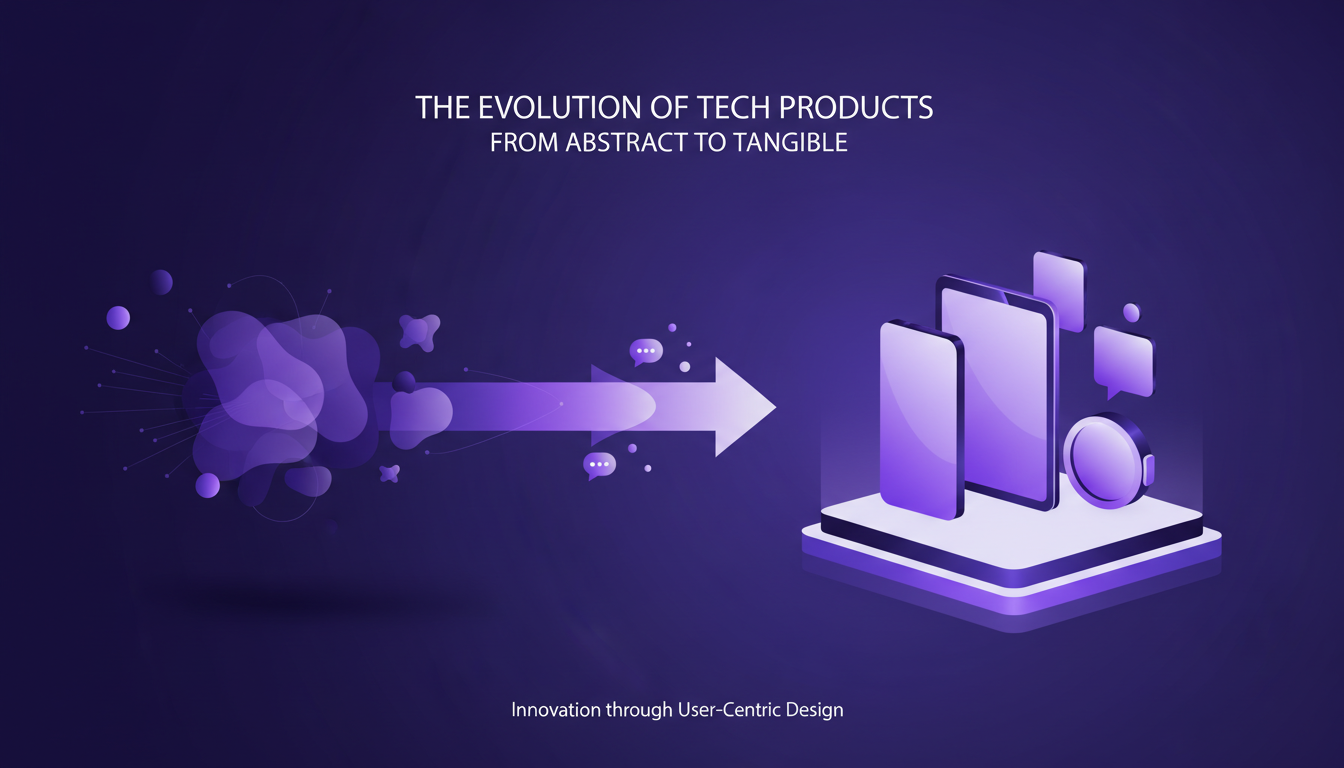 THE EVOLUTION OF TECH PRODUCTS
FROM ABSTRACT TO TANGIBLE

Innovation through User-Centric Design